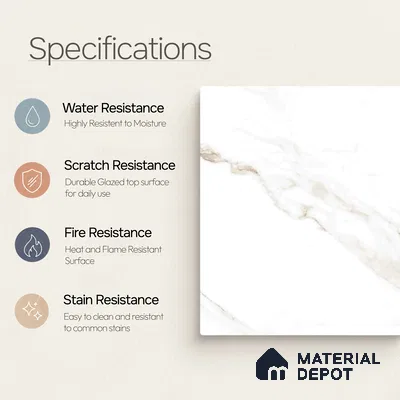 Specifications

Water Resistance
Highly Resistent to Moisture

Scratch Resistance
Durable Glazed top surface for daily use

Fire Resistance
Heat and Flame Resistant Surface

Stain Resistance
Easy to clean and resistant to common stains

MATERIAL DEPOT